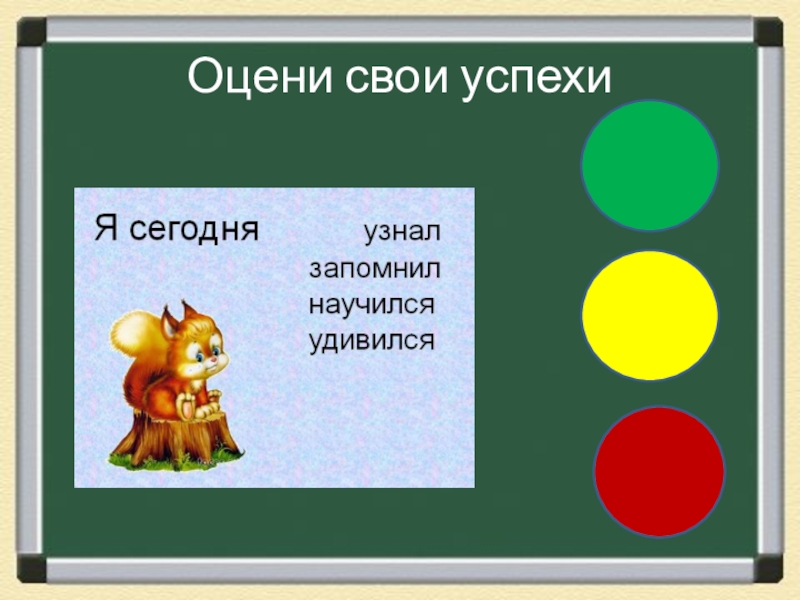 Оцени свои успехи

Я сегодня узнал
запомнил
научился
удивился